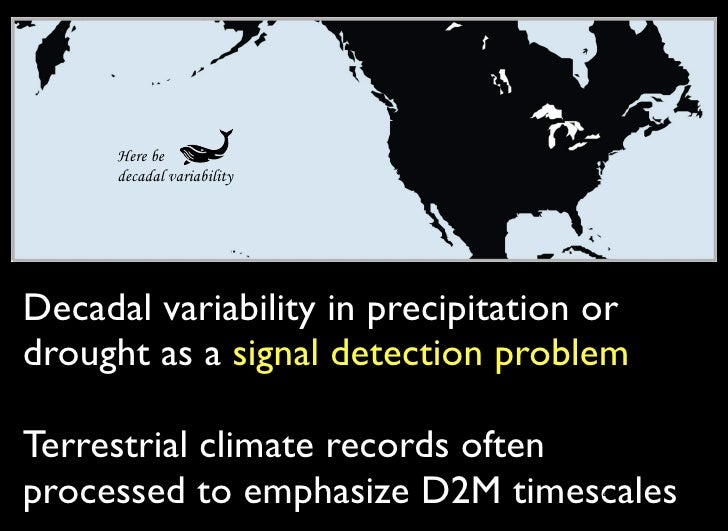 Here be
decadal variability

Decadal variability in precipitation or drought as a signal detection problem

Terrestrial climate records often processed to emphasize D2M timescales